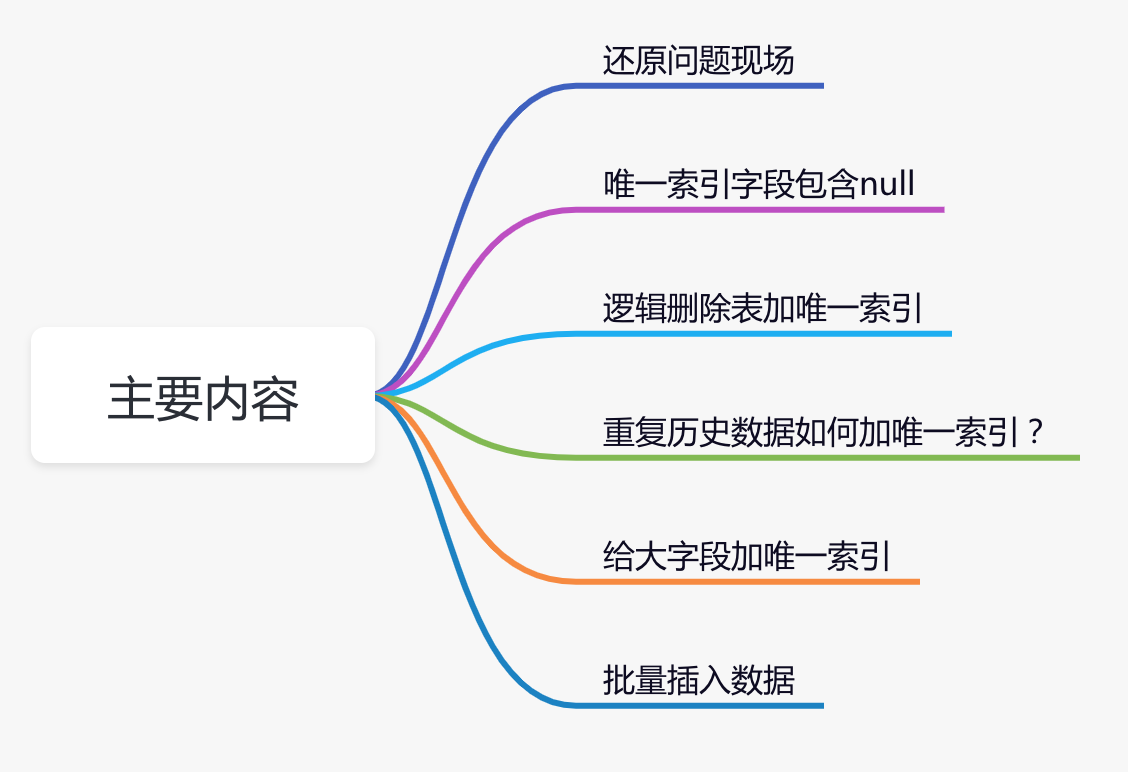 主要内容

还原问题现场

唯一索引字段包含null

逻辑删除表加唯一索引

重复历史数据如何加唯一索引？

给大字段加唯一索引

批量插入数据